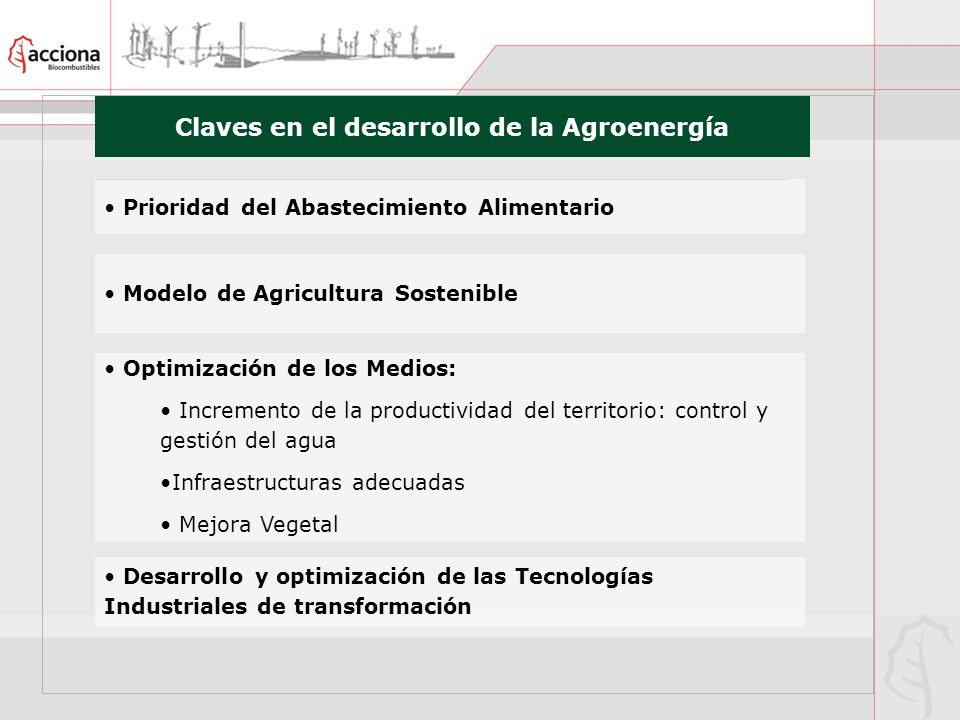 acciona
Biocombustibles

Claves en el desarrollo de la Agroenergía

• Prioridad del Abastecimiento Alimentario

• Modelo de Agricultura Sostenible

• Optimización de los Medios:

• Incremento de la productividad del territorio: control y gestión del agua

•Infraestructuras adecuadas

• Mejora Vegetal

• Desarrollo y optimización de las Tecnologías Industriales de transformación